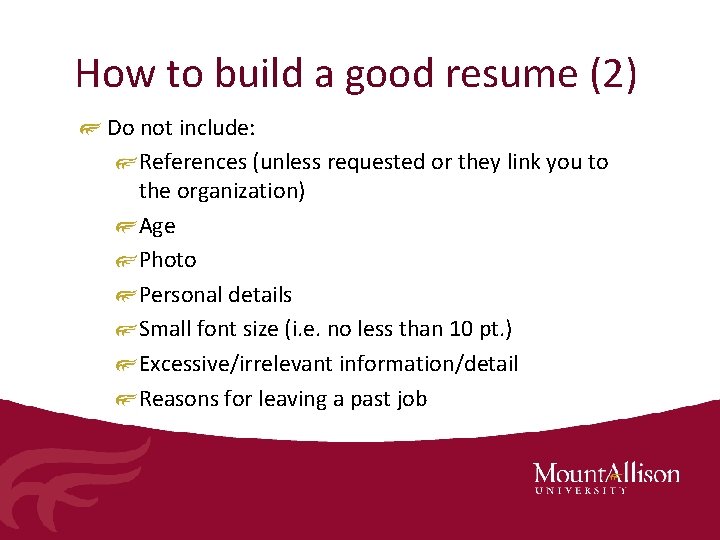 How to build a good resume (2)

Do not include:

References (unless requested or they link you to the organization)

Age

Photo

Personal details

Small font size (i.e. no less than 10 pt.)

Excessive/irrelevant information/detail

Reasons for leaving a past job

MountAllison
UNIVERSITY